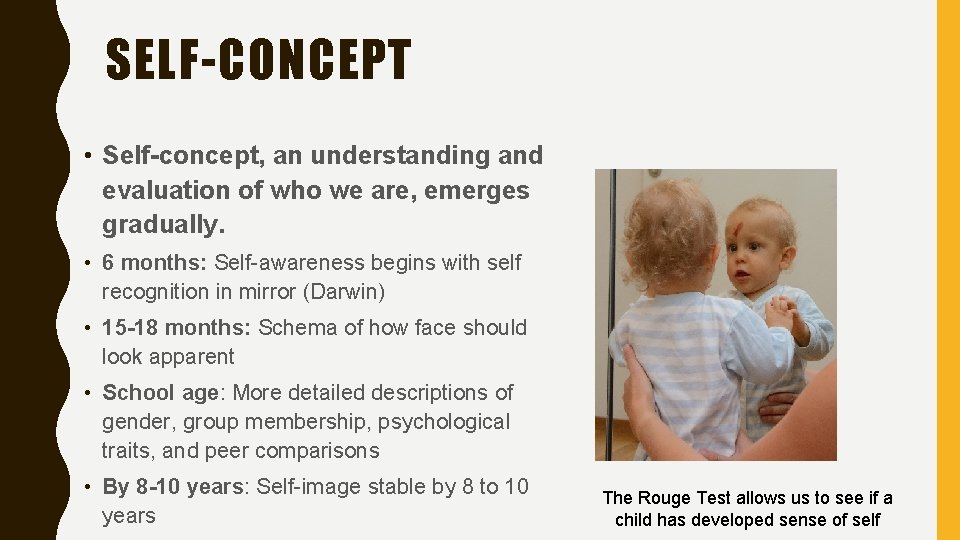 SELF-CONCEPT

• Self-concept, an understanding and evaluation of who we are, emerges gradually.

• 6 months: Self-awareness begins with self recognition in mirror (Darwin)

• 15-18 months: Schema of how face should look apparent

• School age: More detailed descriptions of gender, group membership, psychological traits, and peer comparisons

• By 8-10 years: Self-image stable by 8 to 10 years

The Rouge Test allows us to see if a child has developed sense of self